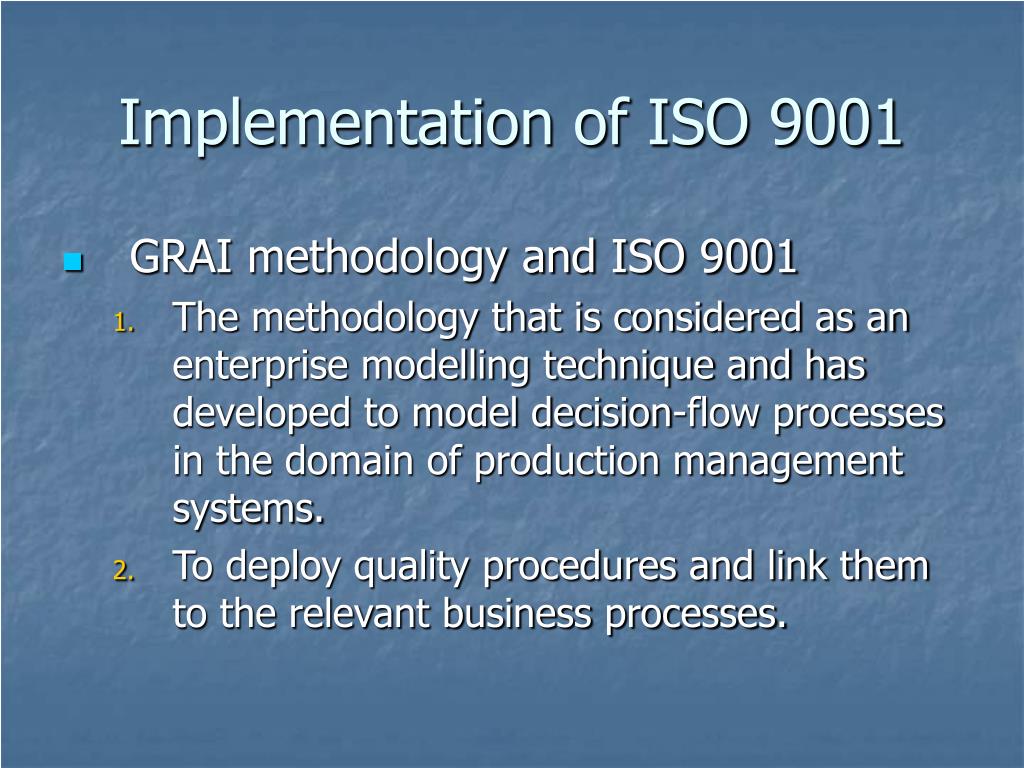 Implementation of ISO 9001

GRAI methodology and ISO 9001

1. The methodology that is considered as an enterprise modelling technique and has developed to model decision-flow processes in the domain of production management systems.
2. To deploy quality procedures and link them to the relevant business processes.